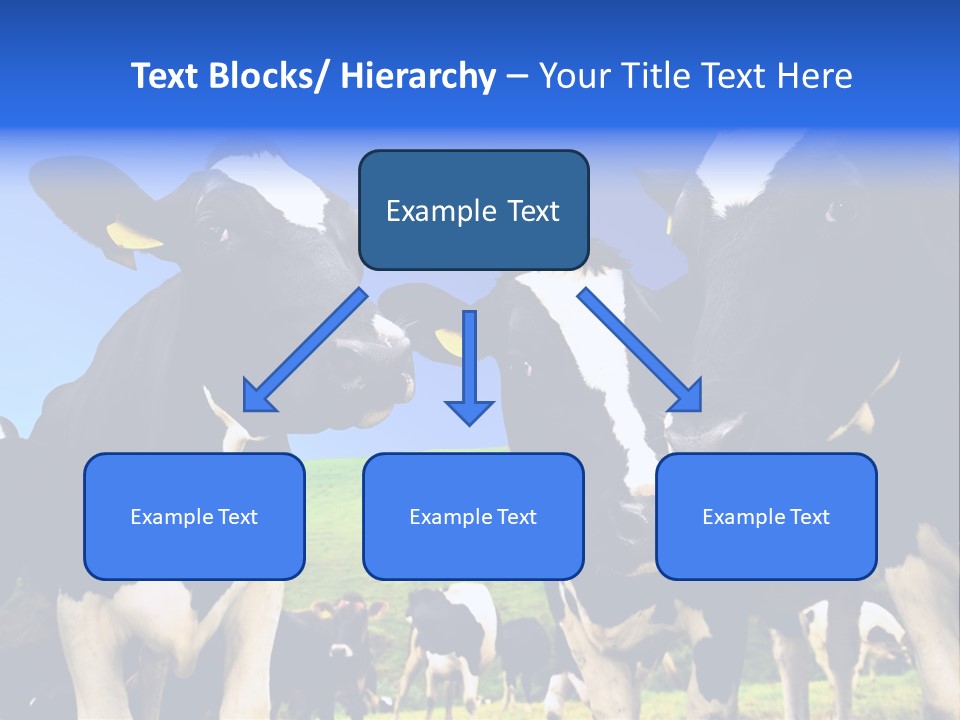 Text Blocks/ Hierarchy – Your Title Text Here

Example Text

Example Text

Example Text

Example Text